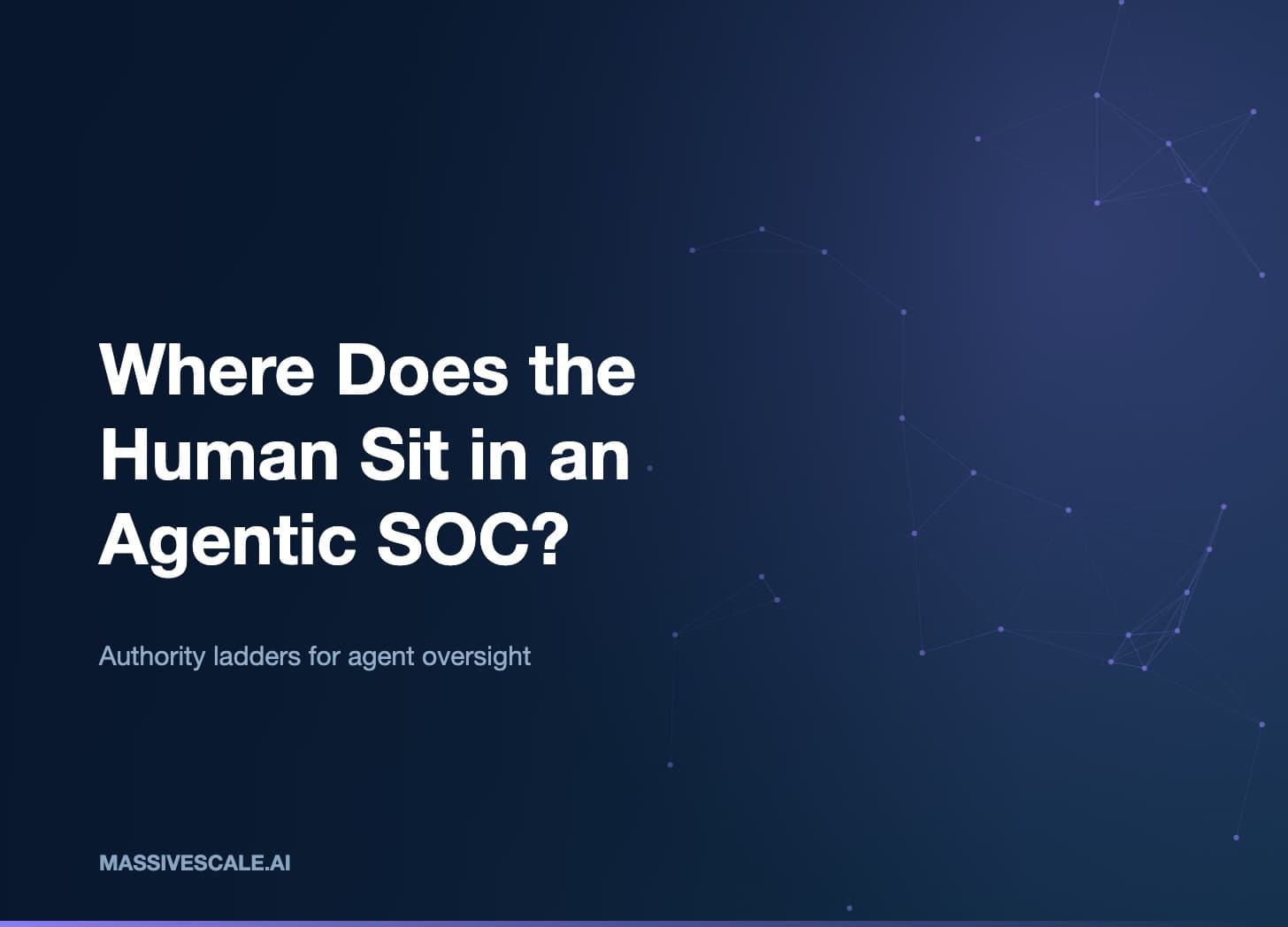 Where Does the Human Sit in an Agentic SOC?

Authority ladders for agent oversight

MASSIVESCALE.AI